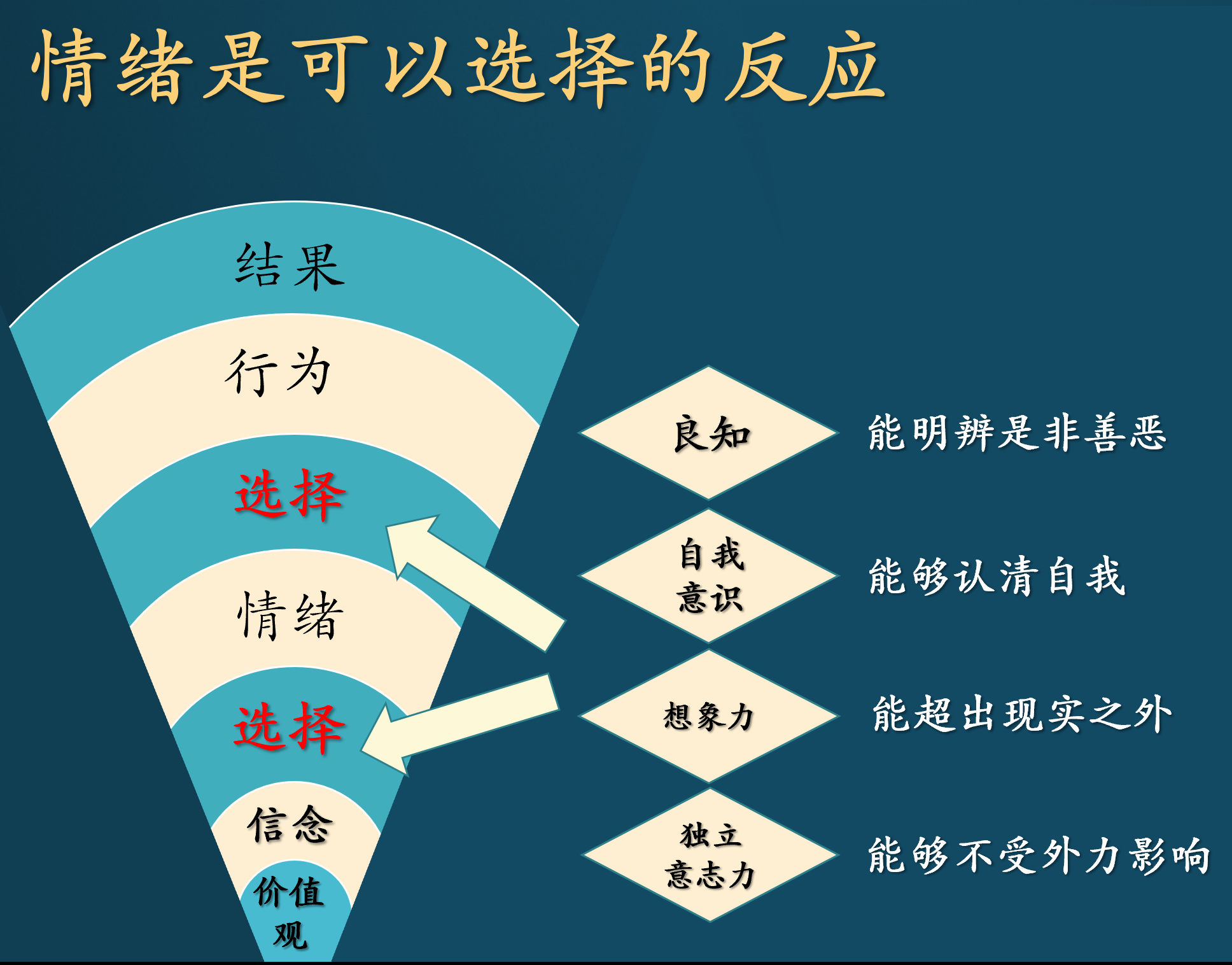 情绪是可以选择的反应

结果

行为

选择

情绪

选择

信念

价值观

良知

能明辨是非善恶

自我意识

能够认清自我

想象力

能超出现实之外

独立意志力

能够不受外力影响